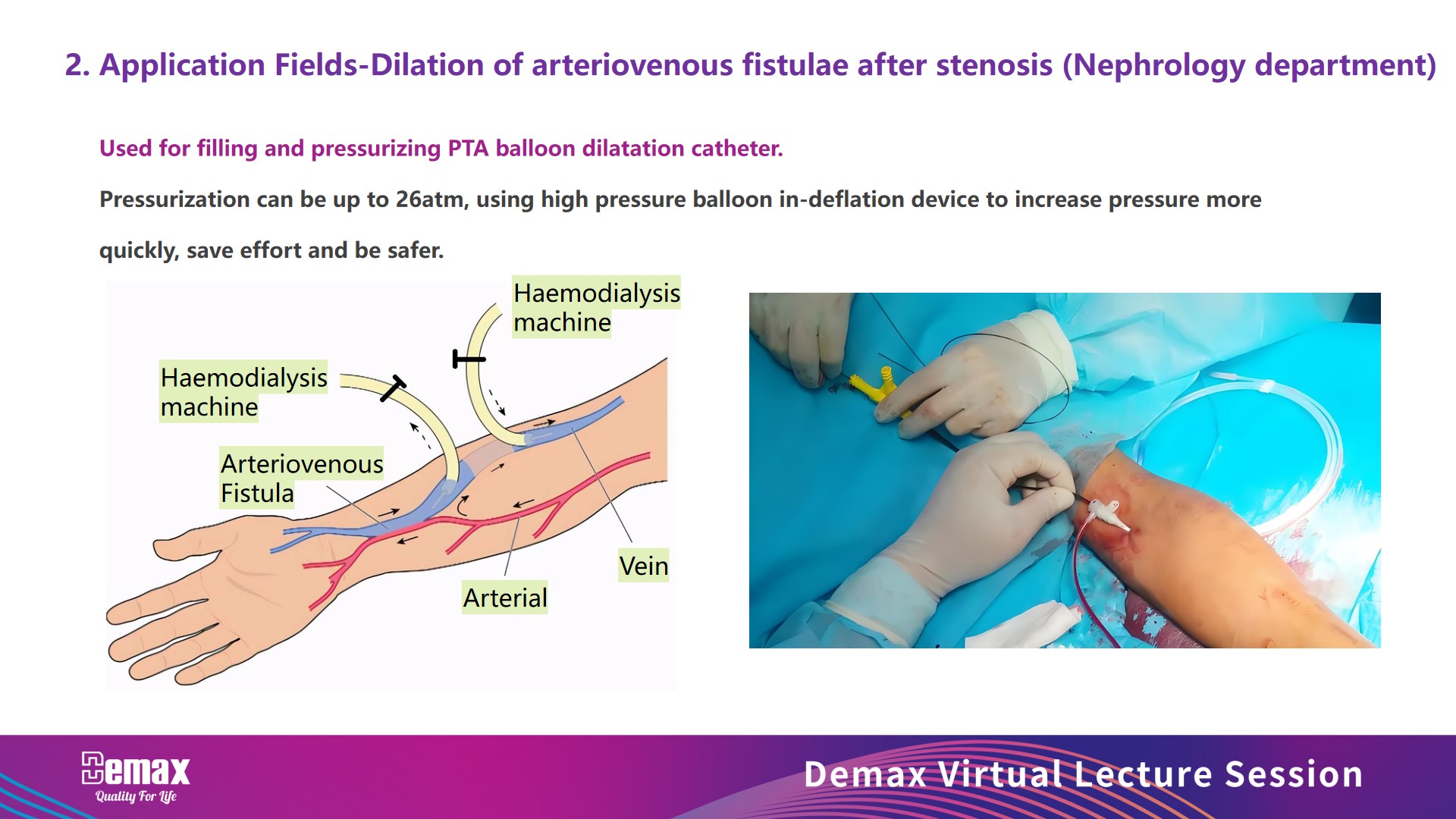 2. Application Fields-Dilation of arteriovenous fistulae after stenosis (Nephrology department)

Used for filling and pressurizing PTA balloon dilatation catheter.

Pressurization can be up to 26atm, using high pressure balloon in-deflation device to increase pressure more quickly, save effort and be safer.

Haemodialysis machine

Haemodialysis machine

Arteriovenous Fistula

Vein

Arterial

Demax
Quality For Life

Demax Virtual Lecture Session